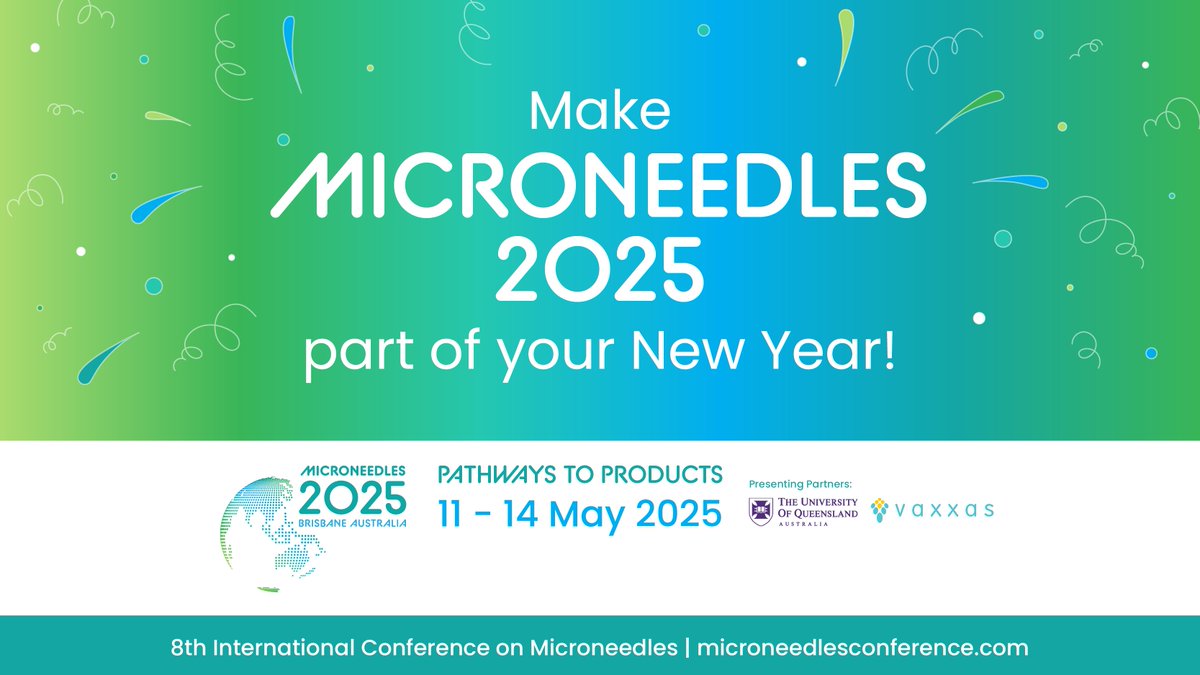 Make
MICRONEEDLES
2025
part of your New Year!

MICRONEEDLES
2025
BRISBANE AUSTRALIA

PATHWAYS TO PRODUCTS
11 - 14 May 2025

Presenting Partners:
THE UNIVERSITY OF QUEENSLAND
AUSTRALIA
vaxxas

8th International Conference on Microneedles | microneedlesconference.com